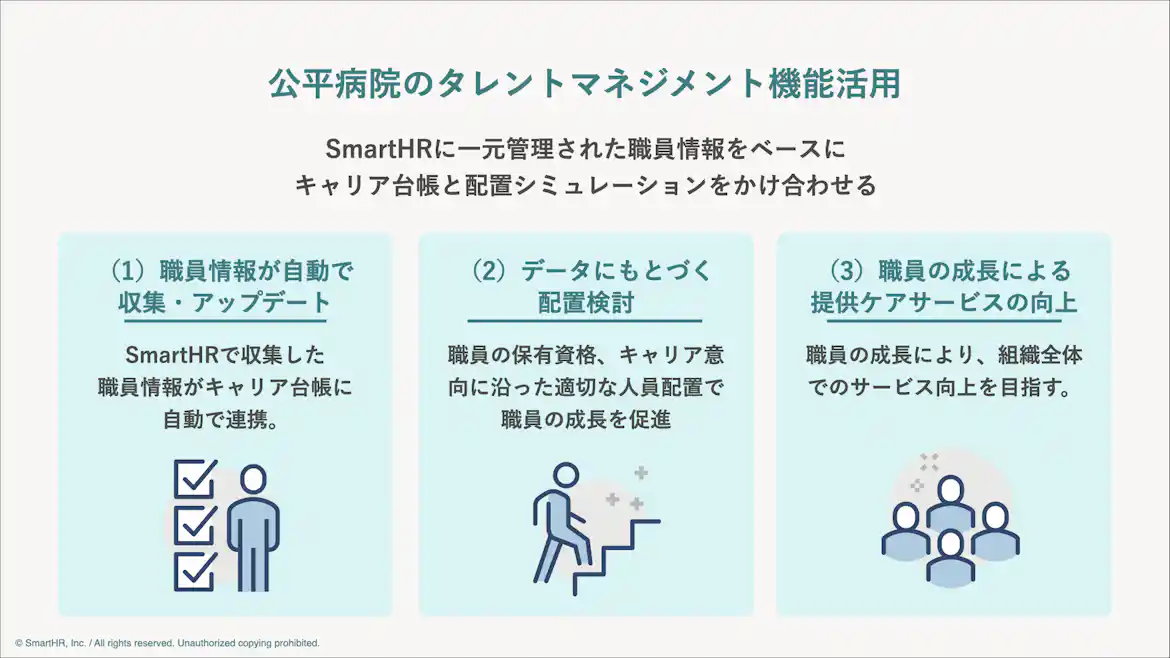 公平病院のタレントマネジメント機能活用

SmartHRに一元管理された職員情報をベースに
キャリア台帳と配置シミュレーションをかけ合わせる

（1）職員情報が自動で収集・アップデート

SmartHRで収集した職員情報がキャリア台帳に自動で連携。

（2）データにもとづく配置検討

職員の保有資格、キャリア意向に沿った適切な人員配置で職員の成長を促進

（3）職員の成長による提供ケアサービスの向上

職員の成長により、組織全体でのサービス向上を目指す。

© SmartHR, Inc. / All rights reserved. Unauthorized copying prohibited.